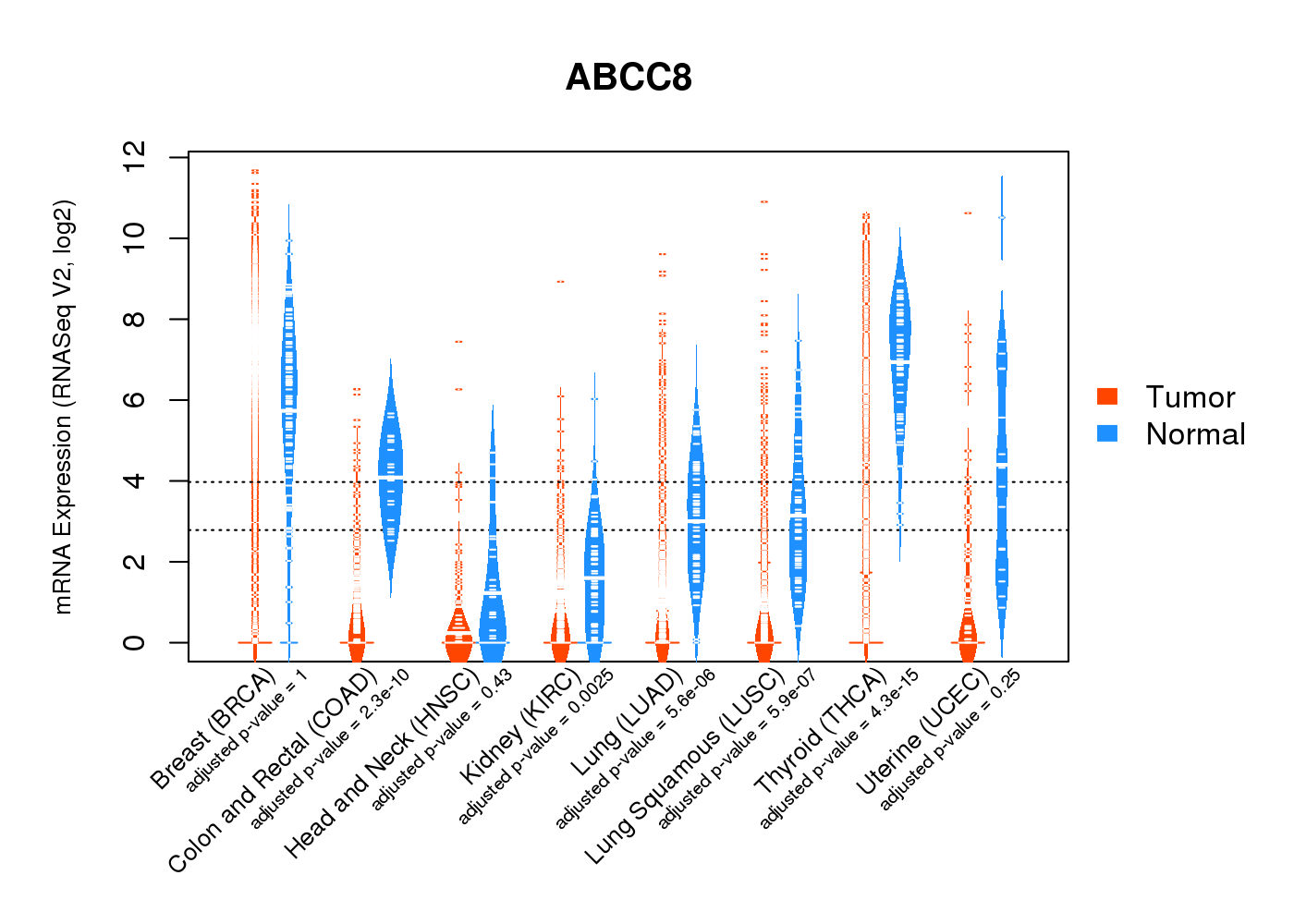 ABCC8

mRNA Expression (RNASeq V2, log2)

0
2
4
6
8
10
12

Tumor
Normal

Breast (BRCA)
adjusted p-value = 1
Colon and Rectal (COAD)
adjusted p-value = 2.3e-10
Head and Neck (HNSC)
adjusted p-value = 0.43
Kidney (KIRC)
adjusted p-value = 0.0025
Lung (LUAD)
adjusted p-value = 5.6e-06
Lung Squamous (LUSC)
adjusted p-value = 5.9e-07
Thyroid (THCA)
adjusted p-value = 4.3e-15
Uterine (UCEC)
adjusted p-value = 0.25